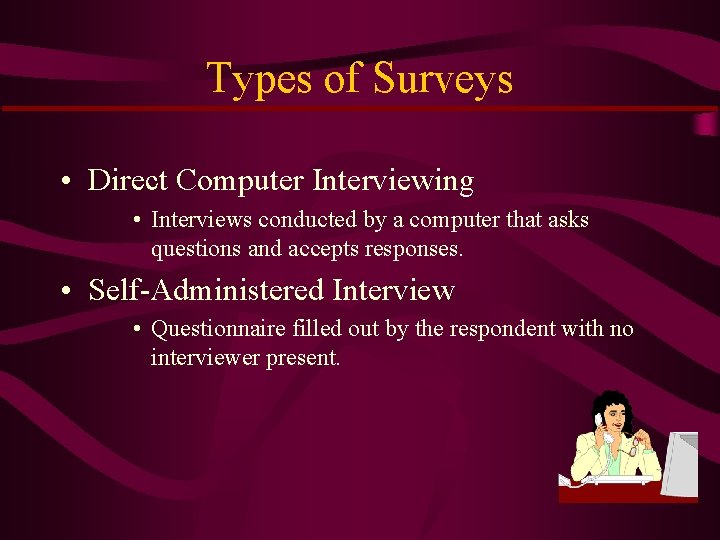 Types of Surveys

• Direct Computer Interviewing

• Interviews conducted by a computer that asks questions and accepts responses.

• Self-Administered Interview

• Questionnaire filled out by the respondent with no interviewer present.